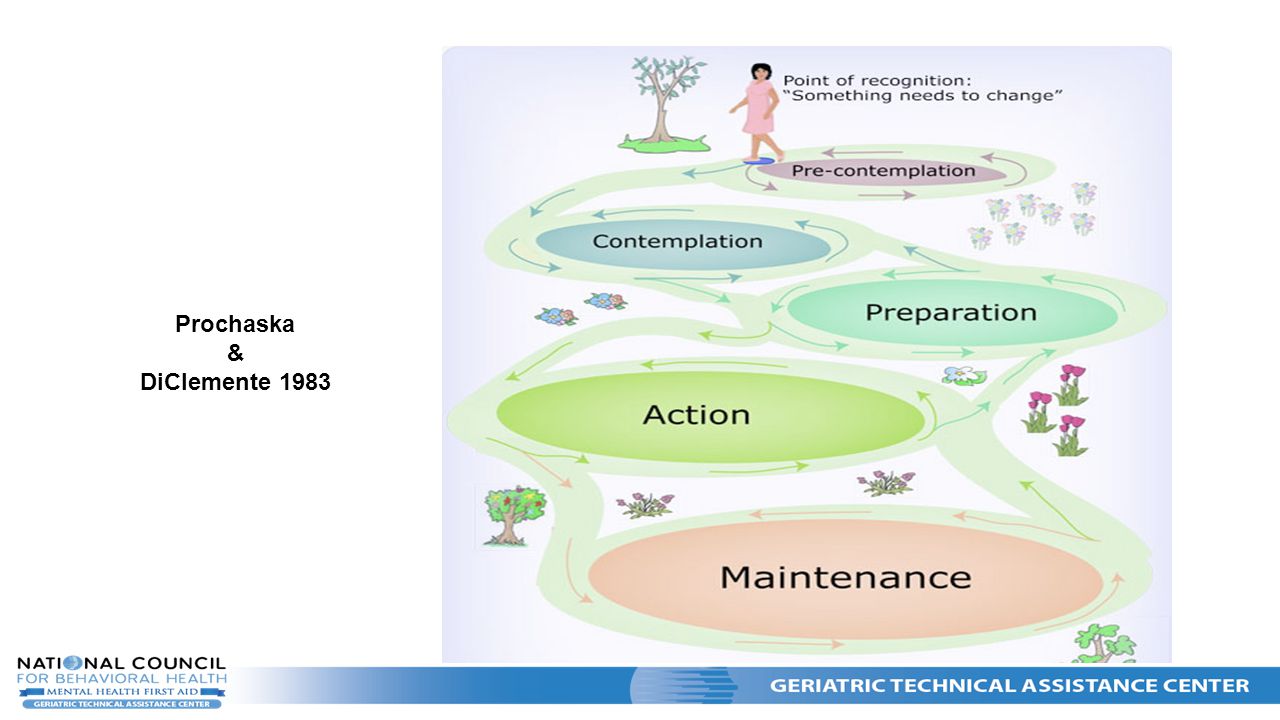 Prochaska
&
DiClemente 1983

Point of recognition:
"Something needs to change"

Pre-contemplation

Contemplation

Preparation

Action

Maintenance

NATIONAL COUNCIL FOR BEHAVIORAL HEALTH
MENTAL HEALTH FIRST AID
GERIATRIC TECHNICAL ASSISTANCE CENTER

GERIATRIC TECHNICAL ASSISTANCE CENTER